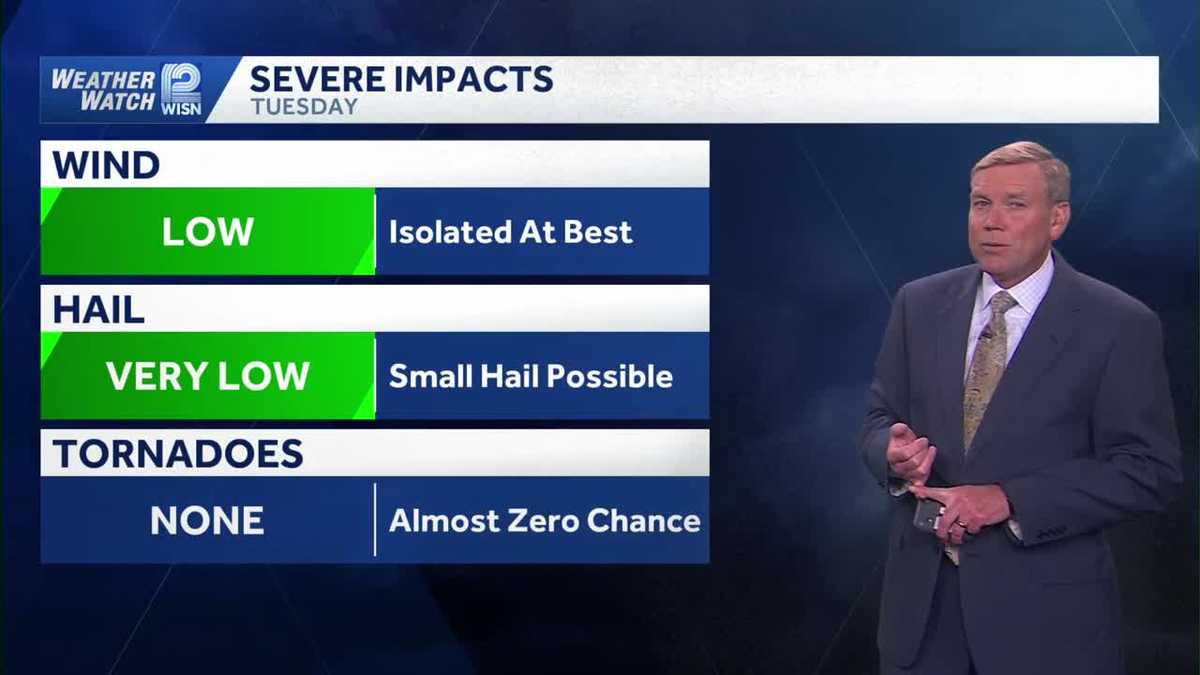 WEATHER WATCH 12 WISN

SEVERE IMPACTS
TUESDAY

WIND

LOW | Isolated At Best

HAIL

VERY LOW | Small Hail Possible

TORNADOES

NONE | Almost Zero Chance